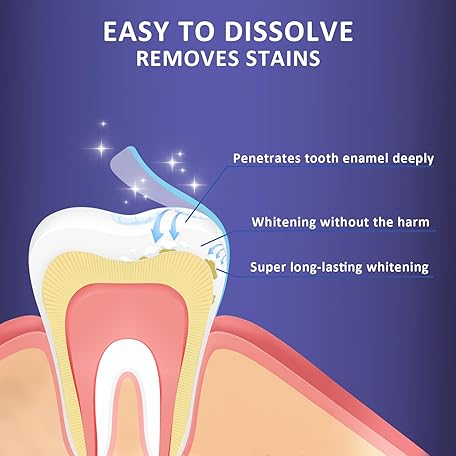 EASY TO DISSOLVE
REMOVES STAINS

Penetrates tooth enamel deeply

Whitening without the harm

Super long-lasting whitening